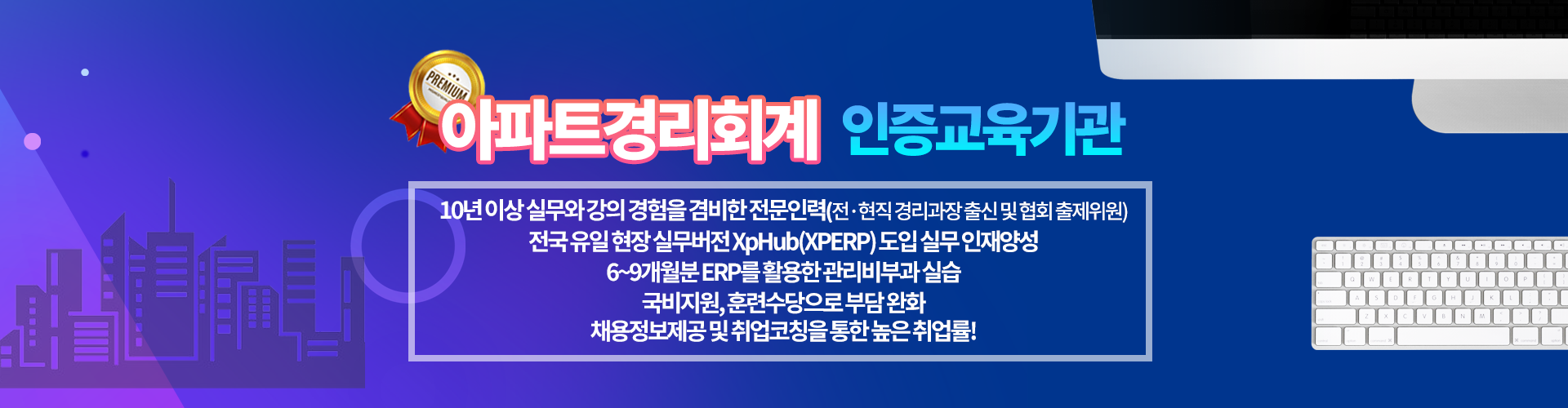 PREMIUM

아파트경리회계 인증교육기관

10년 이상 실무와 강의 경험을 겸비한 전문인력(전·현직 경리과장 출신 및 협회 출제위원)
전국 유일 현장 실무버전 XpHub(XPERP) 도입 실무 인재양성
6~9개월분 ERP를 활용한 관리비부과 실습
국비지원, 훈련수당으로 부담 완화
채용정보제공 및 취업코칭을 통한 높은 취업률!